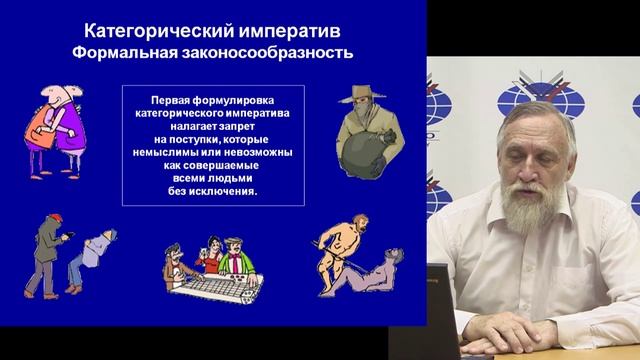 Категорический императив
Формальная законосообразность

Первая формулировка категорического императива налагает запрет на поступки, которые немыслимы или невозможны как совершаемые всеми людьми без исключения.